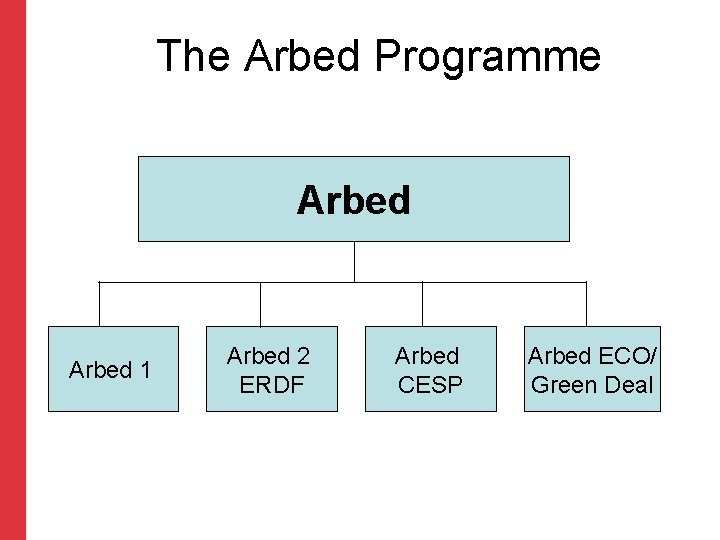 The Arbed Programme

Arbed

Arbed 1

Arbed 2
ERDF

Arbed
CESP

Arbed ECO/
Green Deal